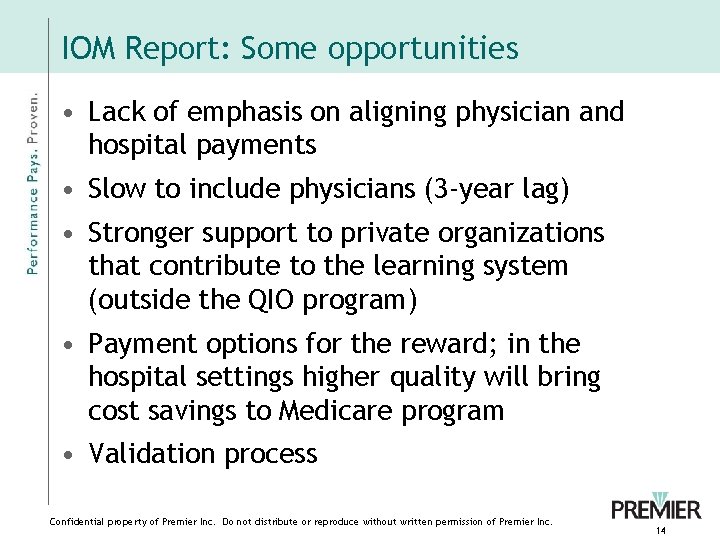 IOM Report: Some opportunities

Performance Pays. Proven.

• Lack of emphasis on aligning physician and hospital payments

• Slow to include physicians (3-year lag)

• Stronger support to private organizations that contribute to the learning system (outside the QIO program)

• Payment options for the reward; in the hospital settings higher quality will bring cost savings to Medicare program

• Validation process

Confidential property of Premier Inc. Do not distribute or reproduce without written permission of Premier Inc.

PREMIER

14